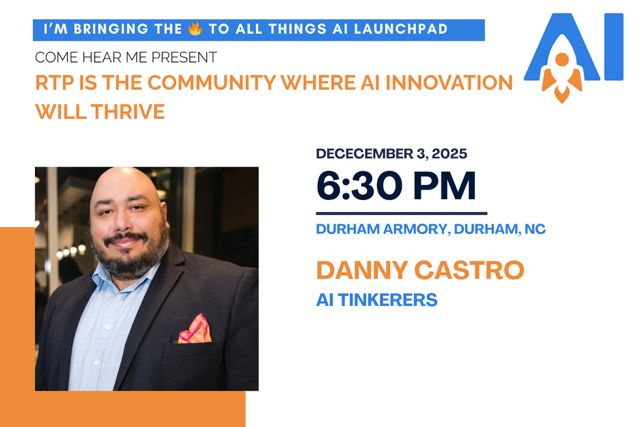 I'M BRINGING THE 🔥 TO ALL THINGS AI LAUNCHPAD

COME HEAR ME PRESENT

RTP IS THE COMMUNITY WHERE AI INNOVATION WILL THRIVE

AI

DECECEMBER 3, 2025

6:30 PM

DURHAM ARMORY, DURHAM, NC

DANNY CASTRO

AI TINKERERS